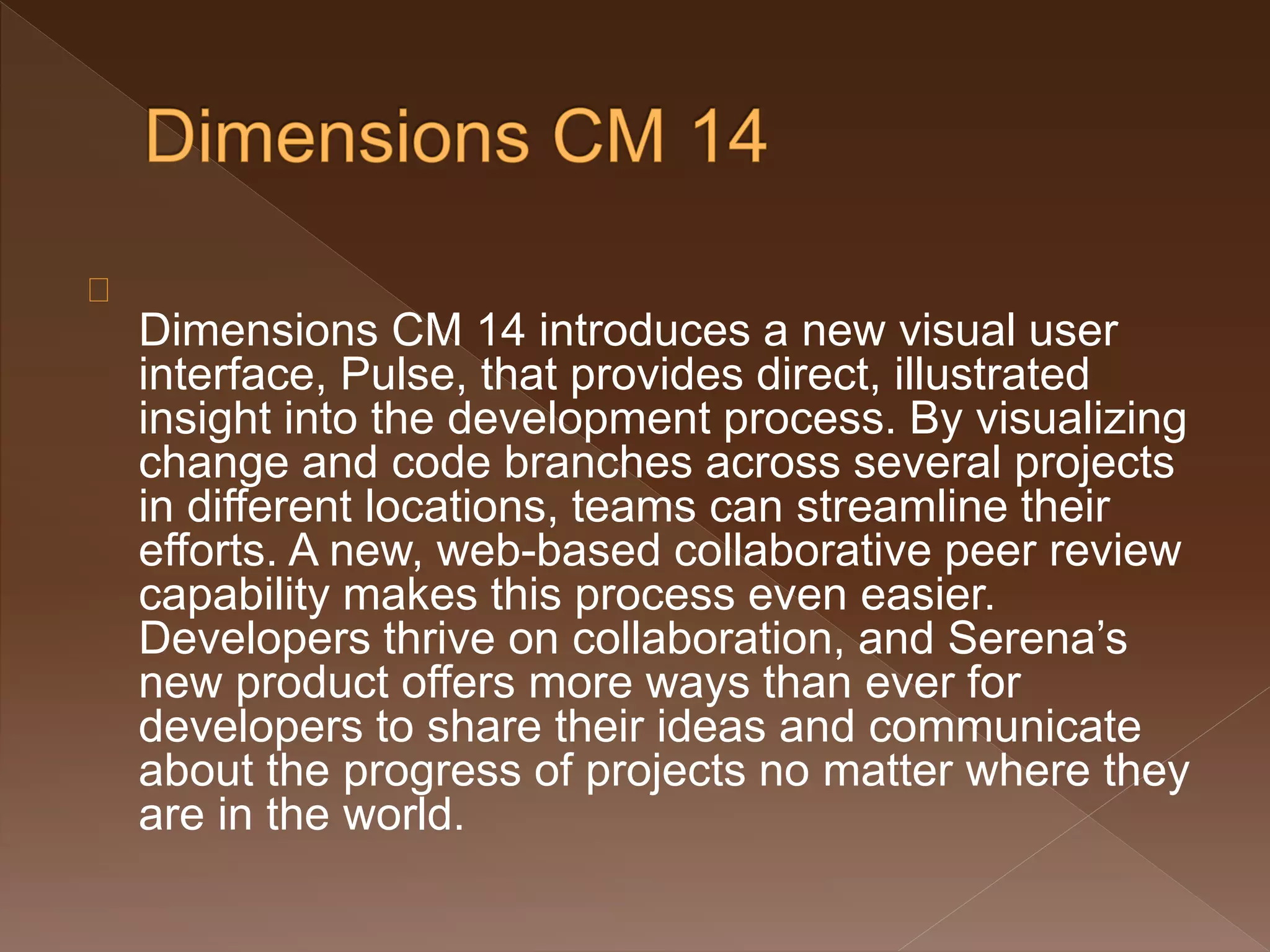 Dimensions CM 14

Dimensions CM 14 introduces a new visual user interface, Pulse, that provides direct, illustrated insight into the development process. By visualizing change and code branches across several projects in different locations, teams can streamline their efforts. A new, web-based collaborative peer review capability makes this process even easier. Developers thrive on collaboration, and Serena’s new product offers more ways than ever for developers to share their ideas and communicate about the progress of projects no matter where they are in the world.